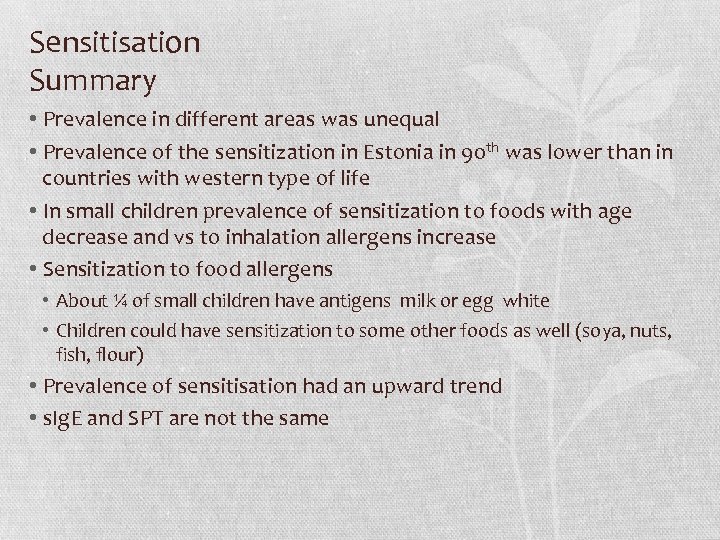 Sensitisation
Summary

• Prevalence in different areas was unequal
• Prevalence of the sensitization in Estonia in 90$^{th}$ was lower than in countries with western type of life
• In small children prevalence of sensitization to foods with age decrease and vs to inhalation allergens increase
• Sensitization to food allergens
  • About ¼ of small children have antigens milk or egg white
  • Children could have sensitization to some other foods as well (soya, nuts, fish, flour)
• Prevalence of sensitisation had an upward trend
• sIgE and SPT are not the same